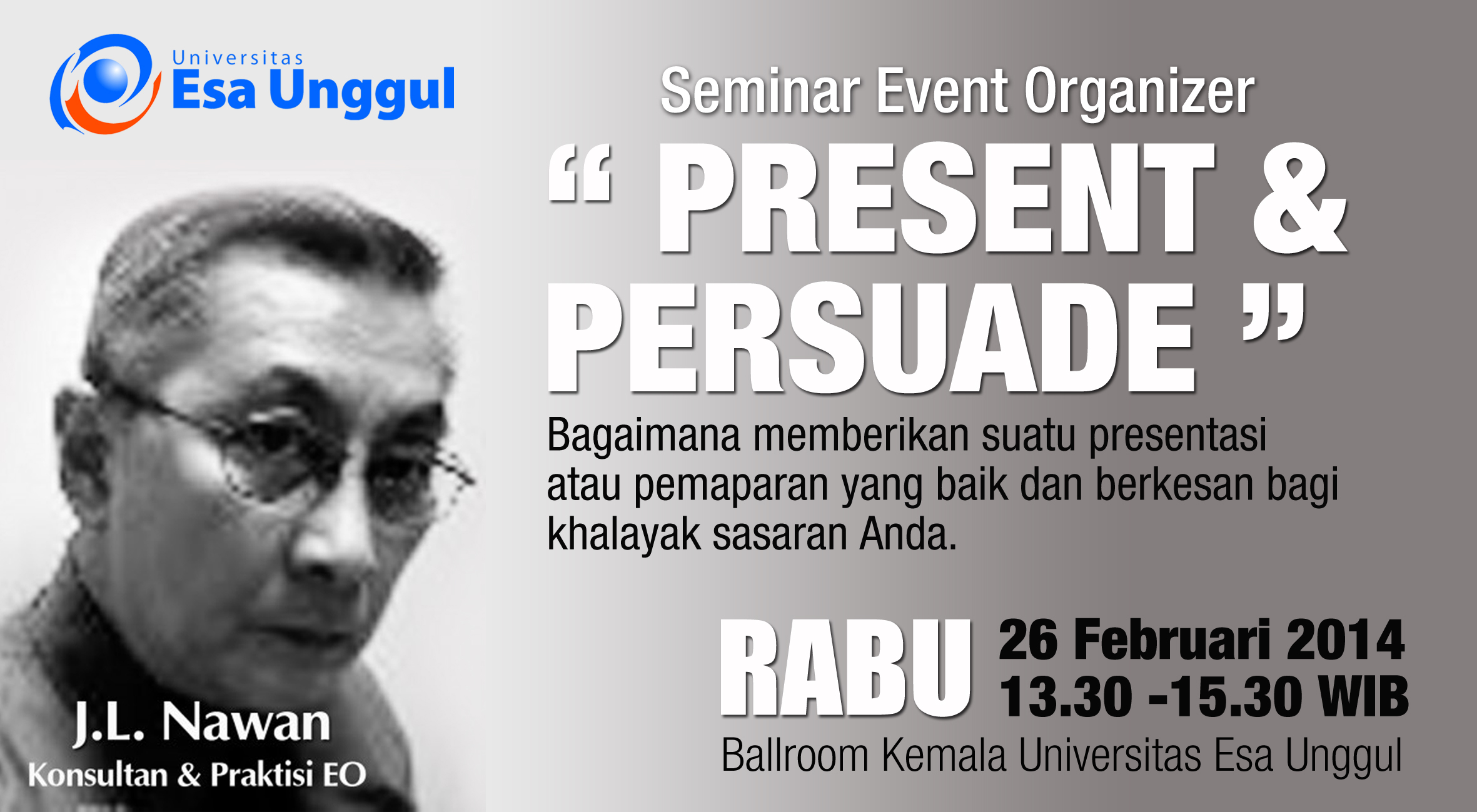 Universitas
Esa Unggul

Seminar Event Organizer

“ PRESENT & PERSUADE ”

Bagaimana memberikan suatu presentasi atau pemaparan yang baik dan berkesan bagi khalayak sasaran Anda.

RABU 26 Februari 2014
13.30 -15.30 WIB
Ballroom Kemala Universitas Esa Unggul

J.L. Nawan
Konsultan & Praktisi EO